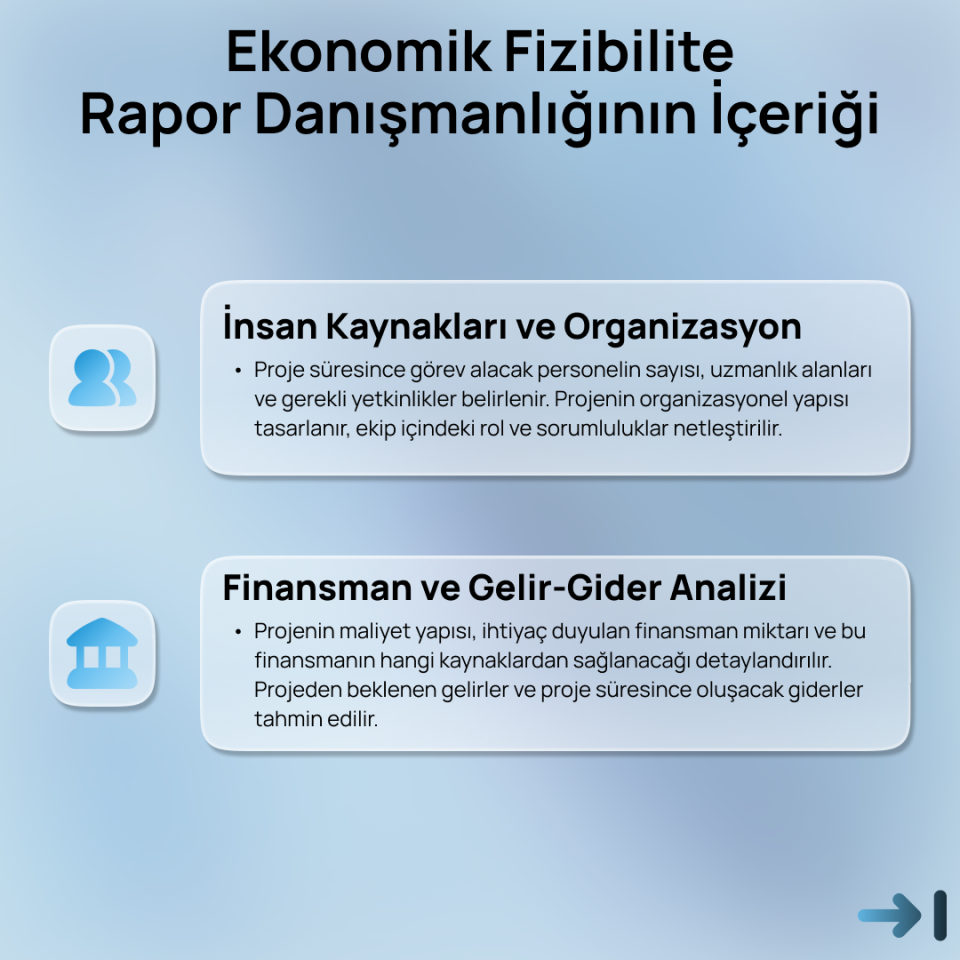 Ekonomik Fizibilite Rapor Danışmanlığının İçeriği

İnsan Kaynakları ve Organizasyon

• Proje süresince görev alacak personelin sayısı, uzmanlık alanları ve gerekli yetkinlikler belirlenir. Projenin organizasyonel yapısı tasarlanır, ekip içindeki rol ve sorumluluklar netleştirilir.

Finansman ve Gelir-Gider Analizi

• Projenin maliyet yapısı, ihtiyaç duyulan finansman miktarı ve bu finansmanın hangi kaynaklardan sağlanacağı detaylandırılır. Projeden beklenen gelirler ve proje süresince oluşacak giderler tahmin edilir.